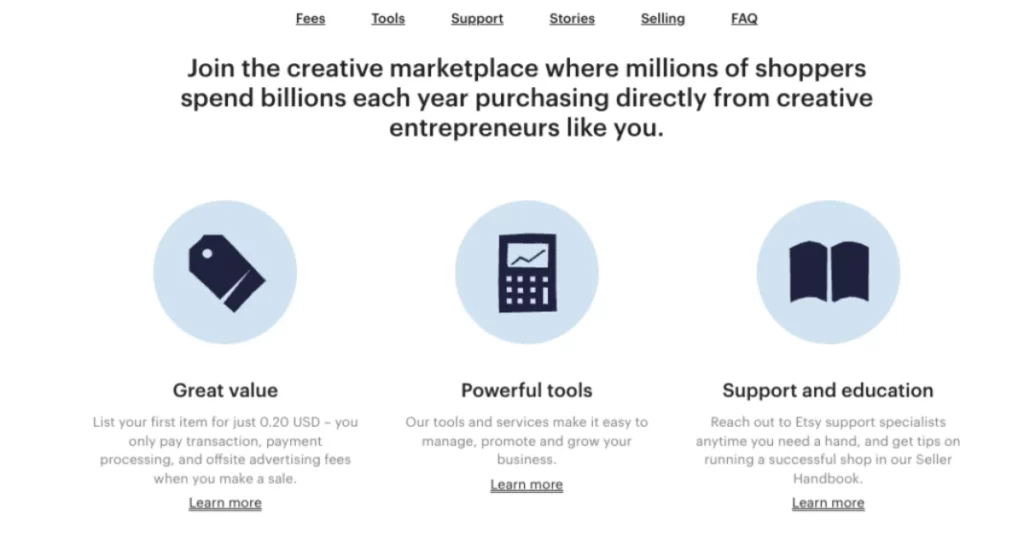 Fees Tools Support Stories Selling FAQ

Join the creative marketplace where millions of shoppers spend billions each year purchasing directly from creative entrepreneurs like you.

Great value

List your first item for just 0.20 USD – you only pay transaction, payment processing, and offsite advertising fees when you make a sale.

Learn more

Powerful tools

Our tools and services make it easy to manage, promote and grow your business.

Learn more

Support and education

Reach out to Etsy support specialists anytime you need a hand, and get tips on running a successful shop in our Seller Handbook.

Learn more